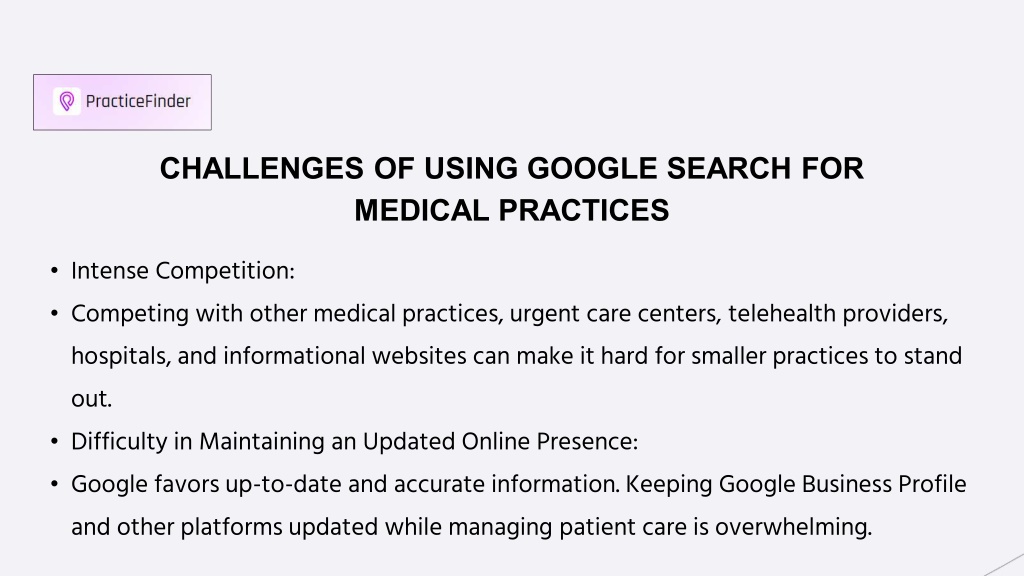 PracticeFinder

CHALLENGES OF USING GOOGLE SEARCH FOR MEDICAL PRACTICES

• Intense Competition:
• Competing with other medical practices, urgent care centers, telehealth providers, hospitals, and informational websites can make it hard for smaller practices to stand out.
• Difficulty in Maintaining an Updated Online Presence:
• Google favors up-to-date and accurate information. Keeping Google Business Profile and other platforms updated while managing patient care is overwhelming.